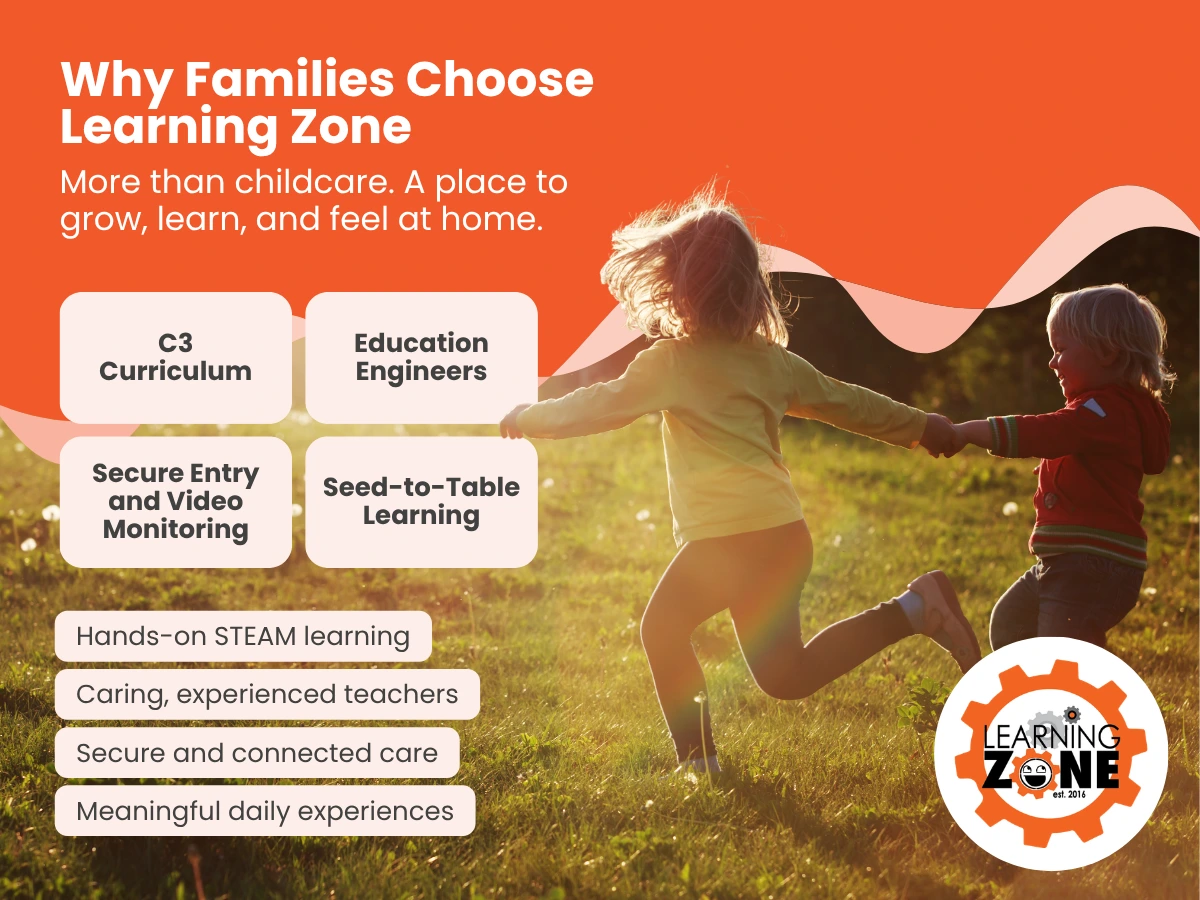 Why Families Choose Learning Zone

More than childcare. A place to grow, learn, and feel at home.

C3 Curriculum

Education Engineers

Secure Entry and Video Monitoring

Seed-to-Table Learning

Hands-on STEAM learning

Caring, experienced teachers

Secure and connected care

Meaningful daily experiences

LEARNING ZONE
est. 2016